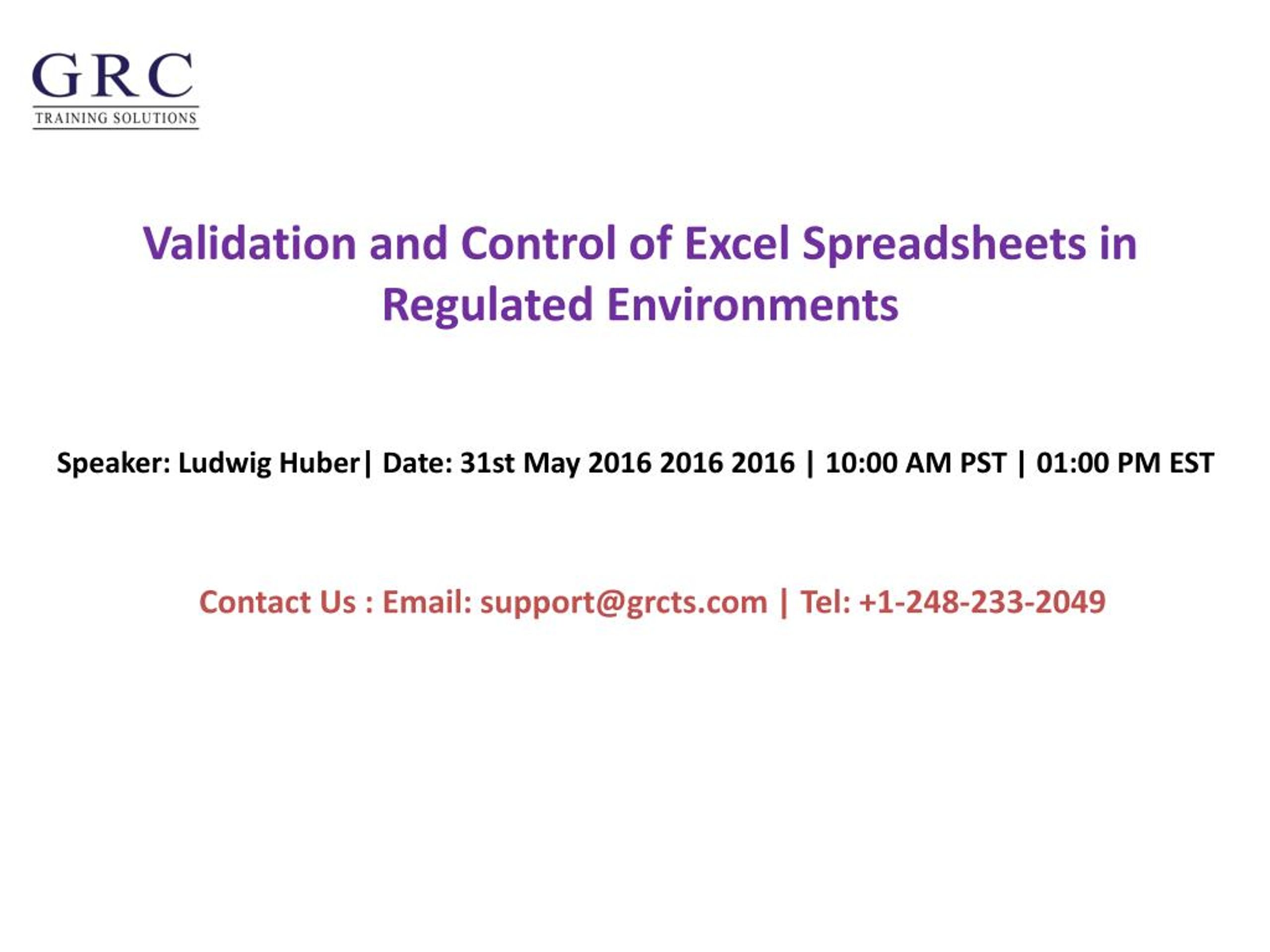 GRC
TRAINING SOLUTIONS

Validation and Control of Excel Spreadsheets in Regulated Environments

Speaker: Ludwig Huber| Date: 31st May 2016 2016 2016 | 10:00 AM PST | 01:00 PM EST

Contact Us : Email: support@grcts.com | Tel: +1-248-233-2049